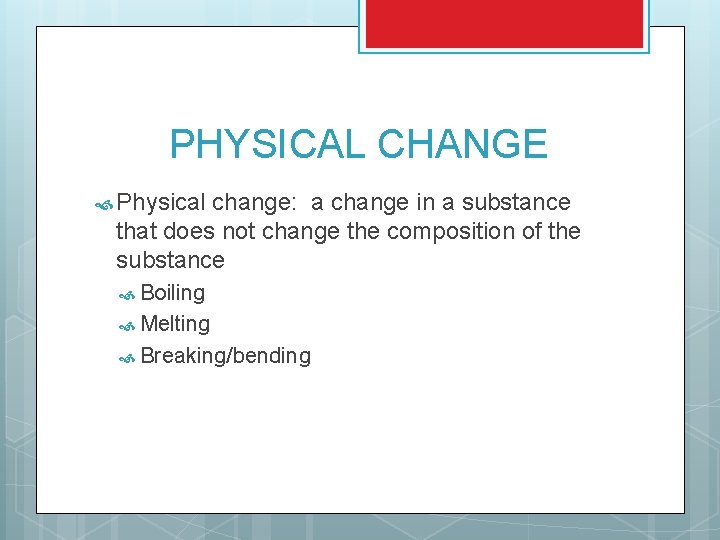 PHYSICAL CHANGE

Physical change: a change in a substance that does not change the composition of the substance

Boiling

Melting

Breaking/bending